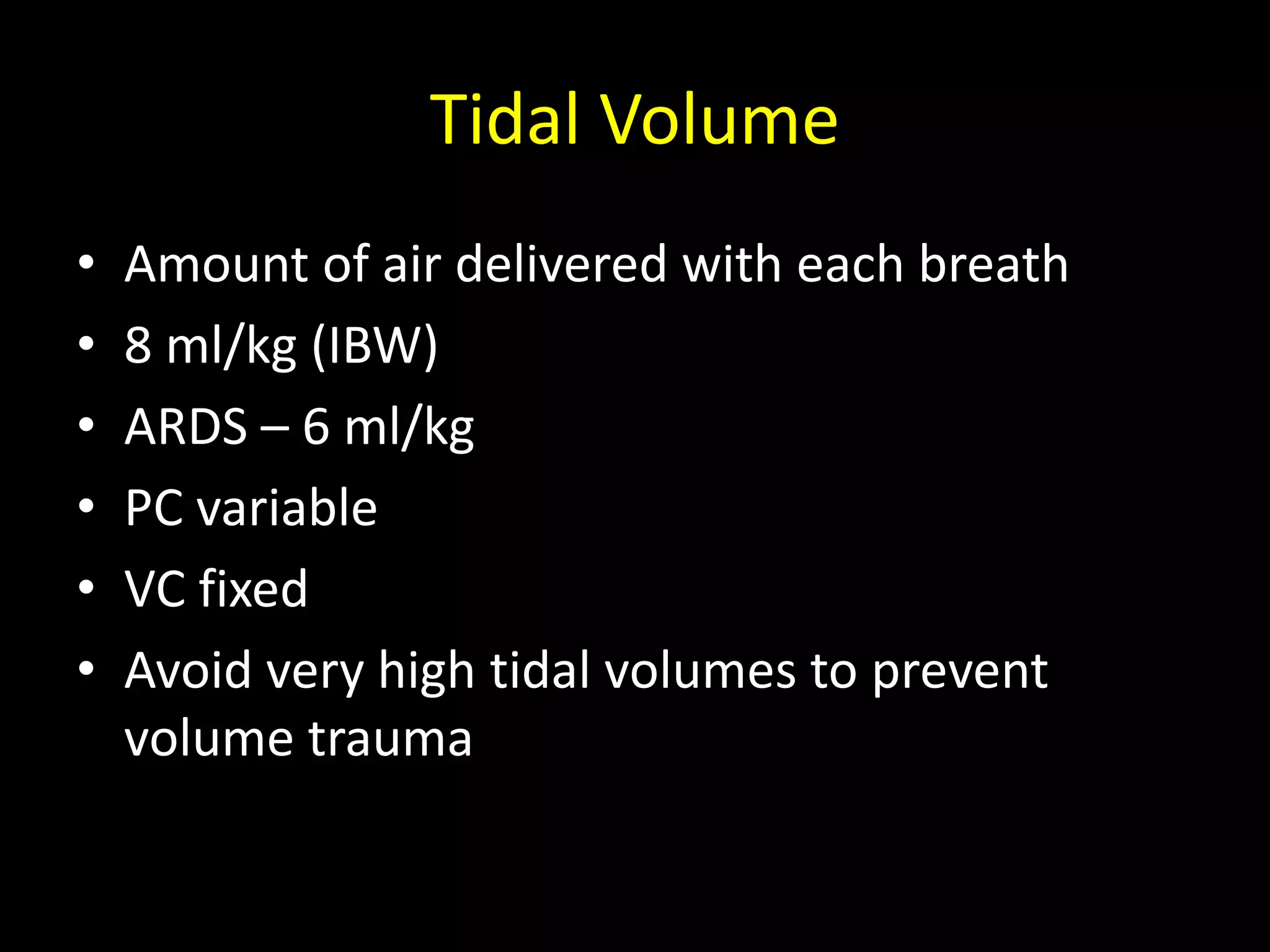 Tidal Volume

• Amount of air delivered with each breath
• 8 ml/kg (IBW)
• ARDS – 6 ml/kg
• PC variable
• VC fixed
• Avoid very high tidal volumes to prevent volume trauma